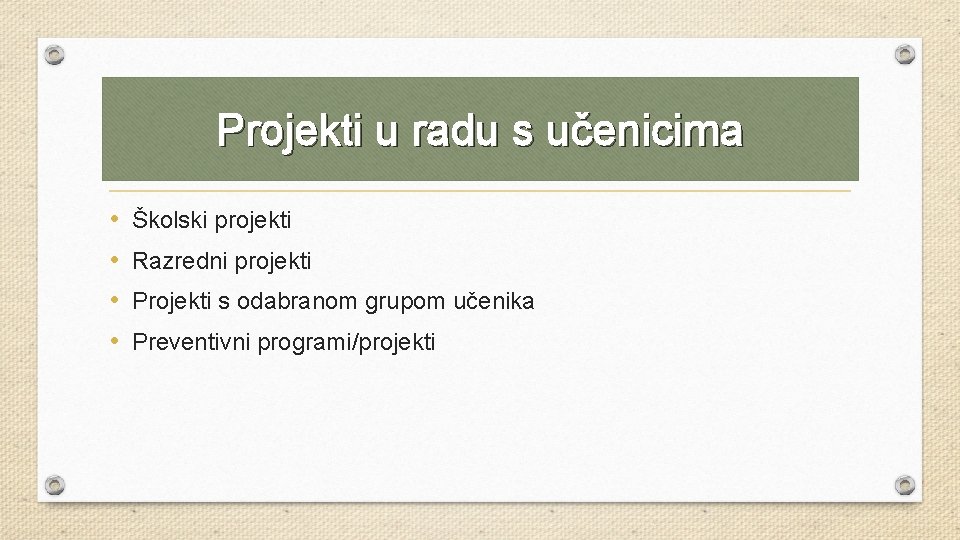 Projekti u radu s učenicima

• Školski projekti
• Razredni projekti
• Projekti s odabranom grupom učenika
• Preventivni programi/projekti